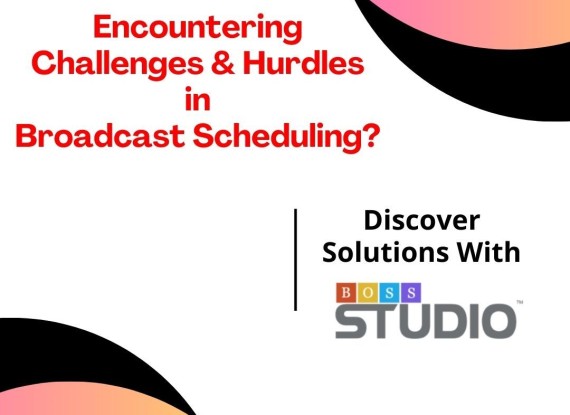 Encountering Challenges & Hurdles in Broadcast Scheduling?

Discover Solutions With

BOSS STUDIO™